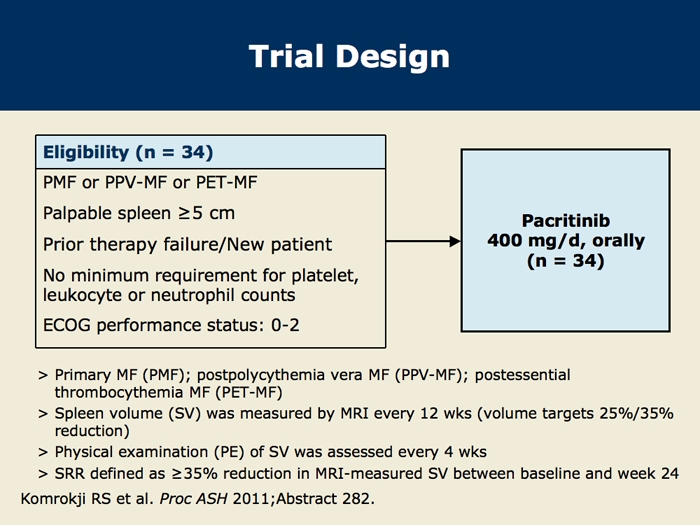 Trial Design

Eligibility (n = 34)

PMF or PPV-MF or PET-MF

Palpable spleen ≥5 cm

Prior therapy failure/New patient

No minimum requirement for platelet, leukocyte or neutrophil counts

ECOG performance status: 0-2

Pacritinib 400 mg/d, orally (n = 34)

> Primary MF (PMF); postpolycythemia vera MF (PPV-MF); postessential thrombocythemia MF (PET-MF)

> Spleen volume (SV) was measured by MRI every 12 wks (volume targets 25%/35% reduction)

> Physical examination (PE) of SV was assessed every 4 wks

> SRR defined as ≥35% reduction in MRI-measured SV between baseline and week 24

Komrokji RS et al. Proc ASH 2011;Abstract 282.